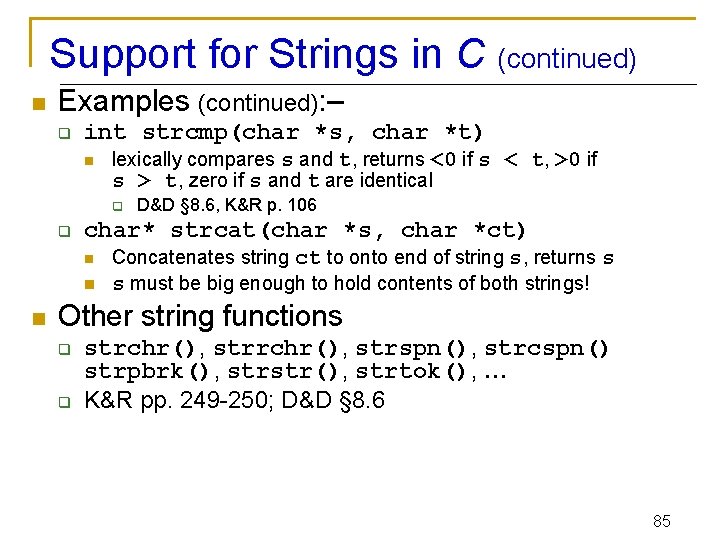 Support for Strings in C (continued)

Examples (continued):–

int strcmp(char *s, char *t)

lexically compares s and t, returns <0 if s < t, >0 if s > t, zero if s and t are identical

D&D §8.6, K&R p. 106

char* strcat(char *s, char *ct)

Concatenates string ct to onto end of string s, returns s

s must be big enough to hold contents of both strings!

Other string functions

strchr(), strrchr(), strspn(), strcspn() strpbrk(), strstr(), strtok(), …

K&R pp. 249-250; D&D §8.6

85